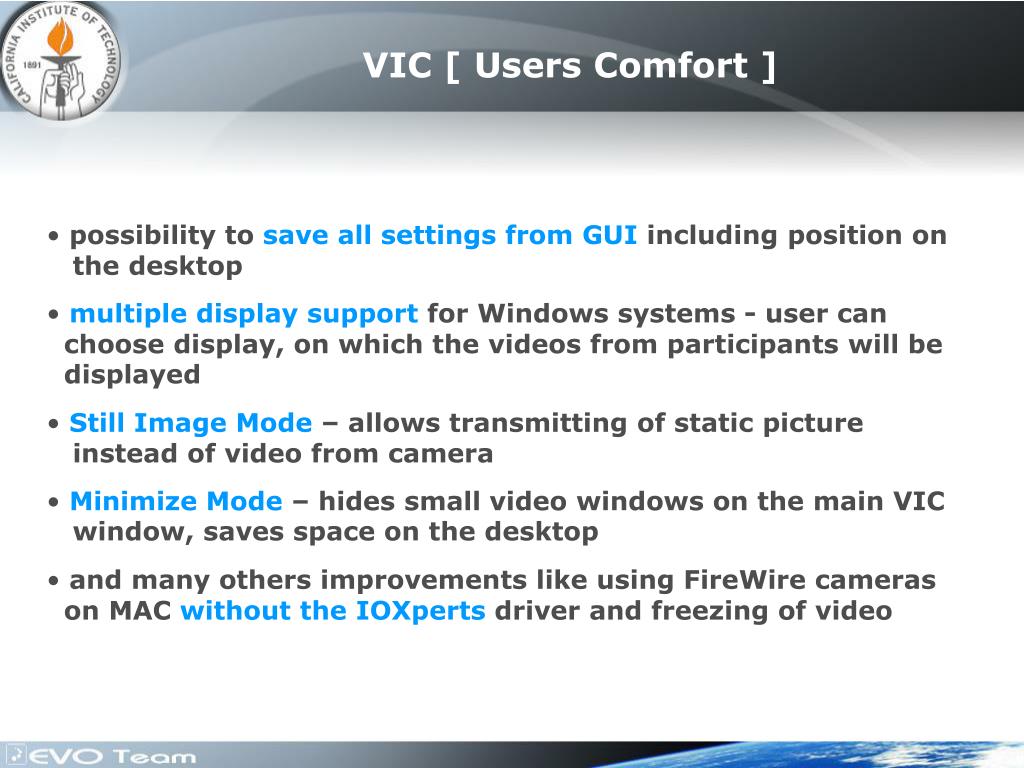 CALIFORNIA INSTITUTE OF TECHNOLOGY
1891

VIC [ Users Comfort ]

• possibility to save all settings from GUI including position on the desktop

• multiple display support for Windows systems - user can choose display, on which the videos from participants will be displayed

• Still Image Mode – allows transmitting of static picture instead of video from camera

• Minimize Mode – hides small video windows on the main VIC window, saves space on the desktop

• and many others improvements like using FireWire cameras on MAC without the IOXperts driver and freezing of video

EVO Team